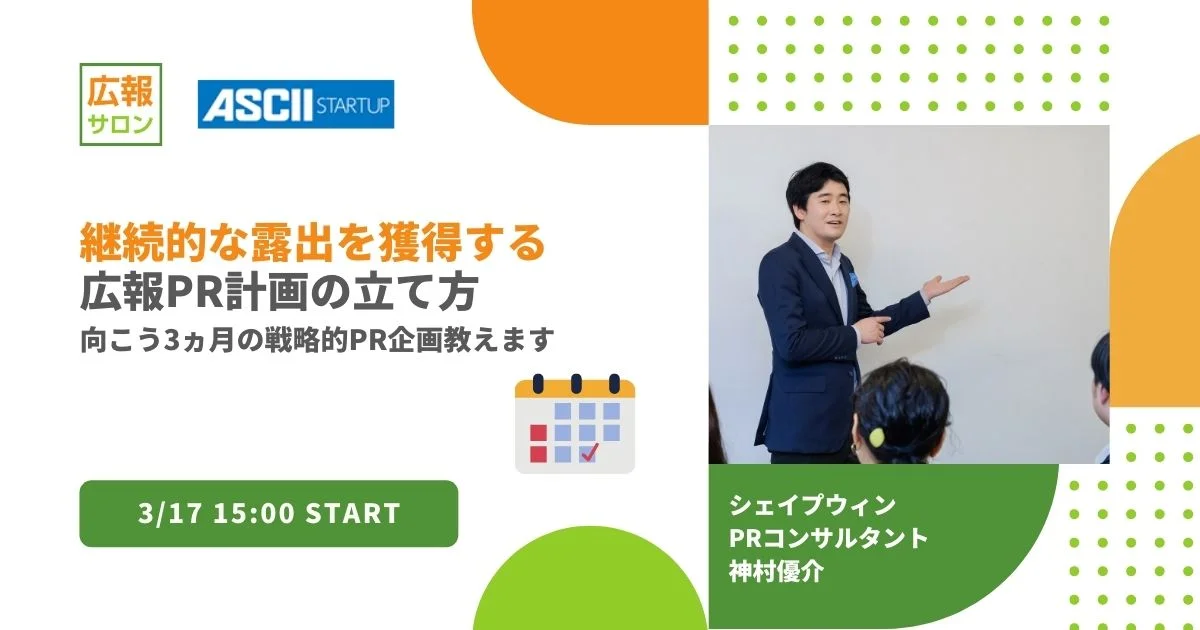 広報
サロン

ASCII STARTUP

継続的な露出を獲得する
広報PR計画の立て方
向こう3ヵ月の戦略的PR企画教えます

3/17 15:00 START

シェイプウィン
PRコンサルタント
神村優介